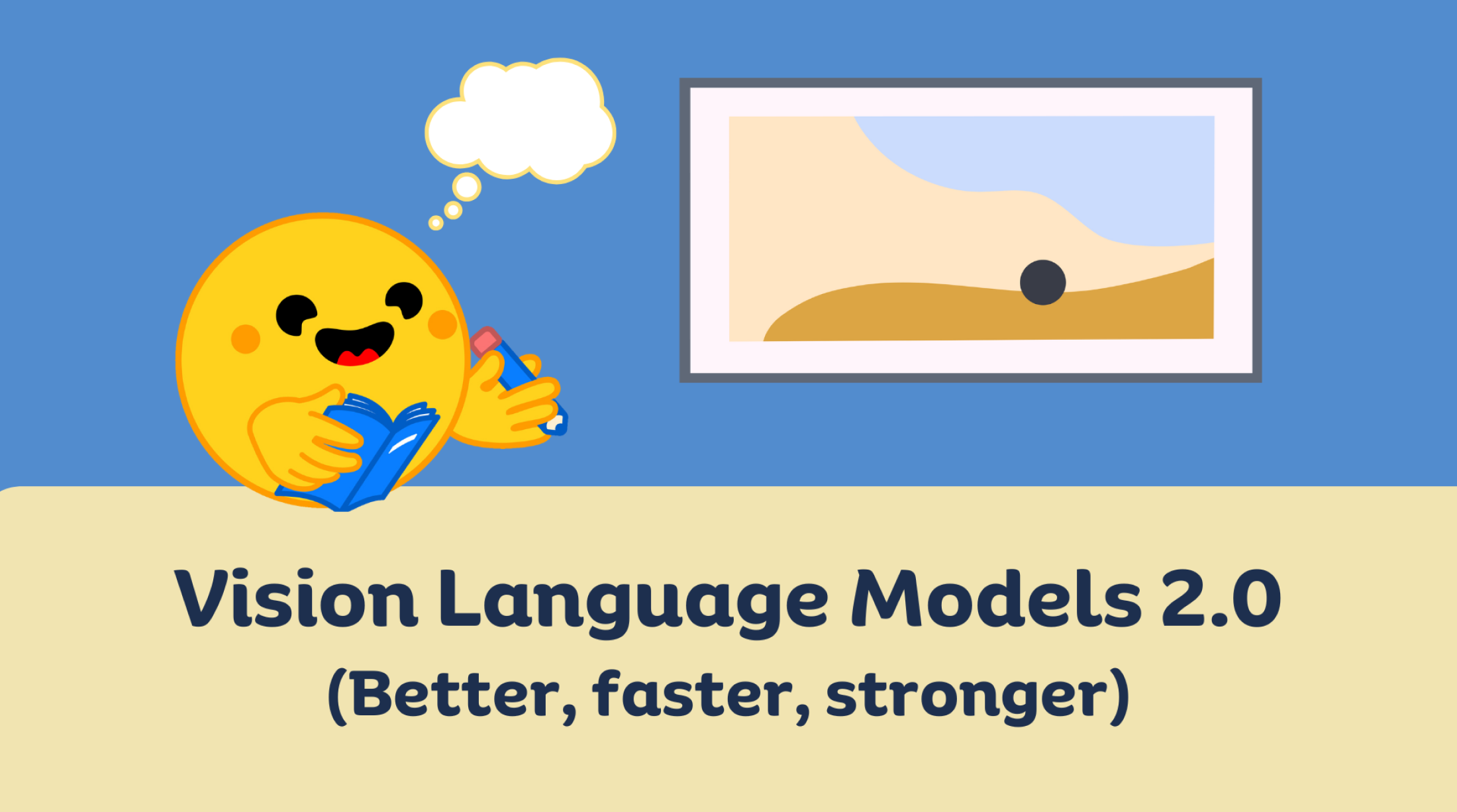 Vision Language Models 2.0
(Better, faster, stronger)